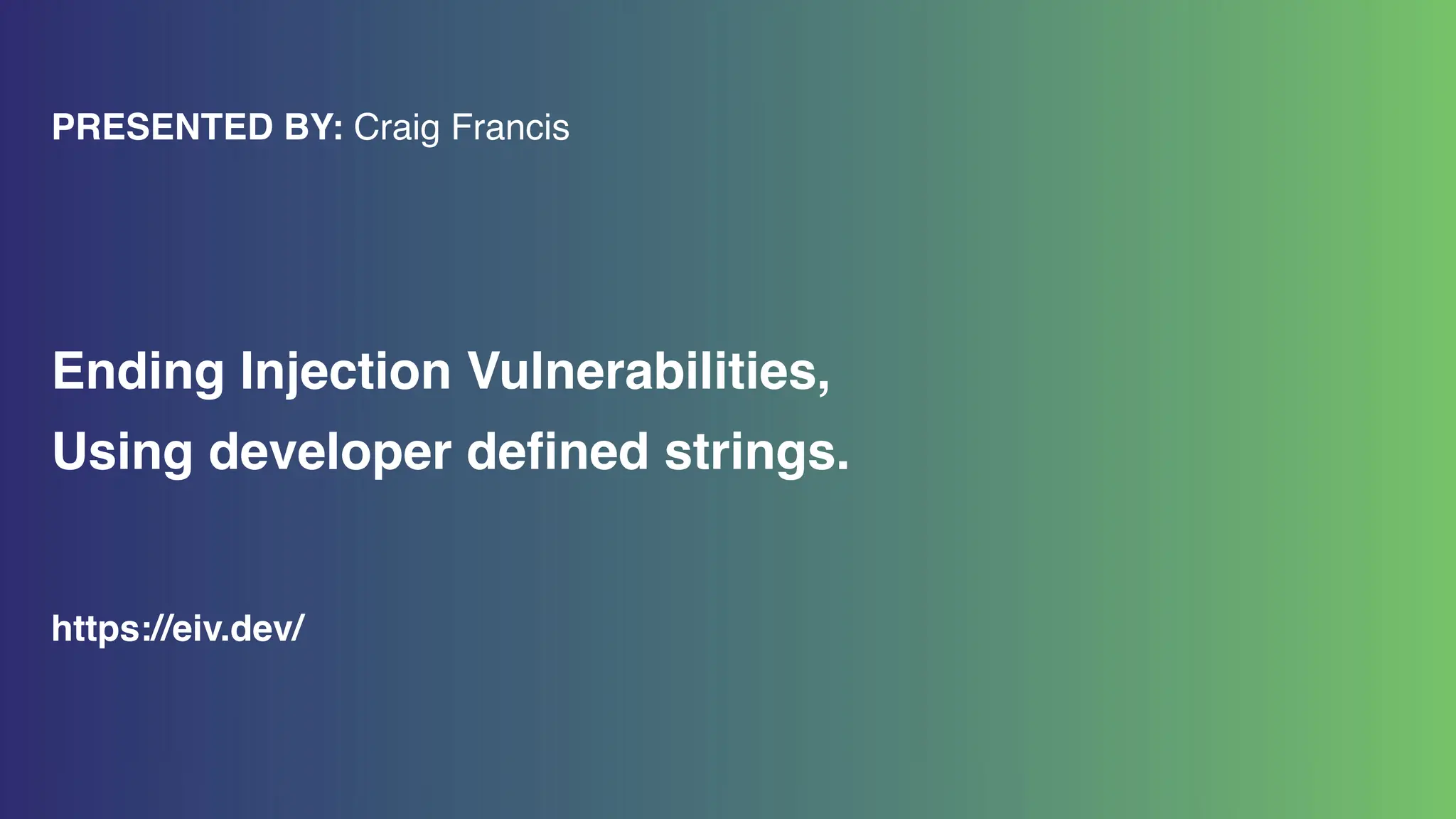 PRESENTED BY: Craig Francis

Ending Injection Vulnerabilities,
Using developer defined strings.

https://eiv.dev/